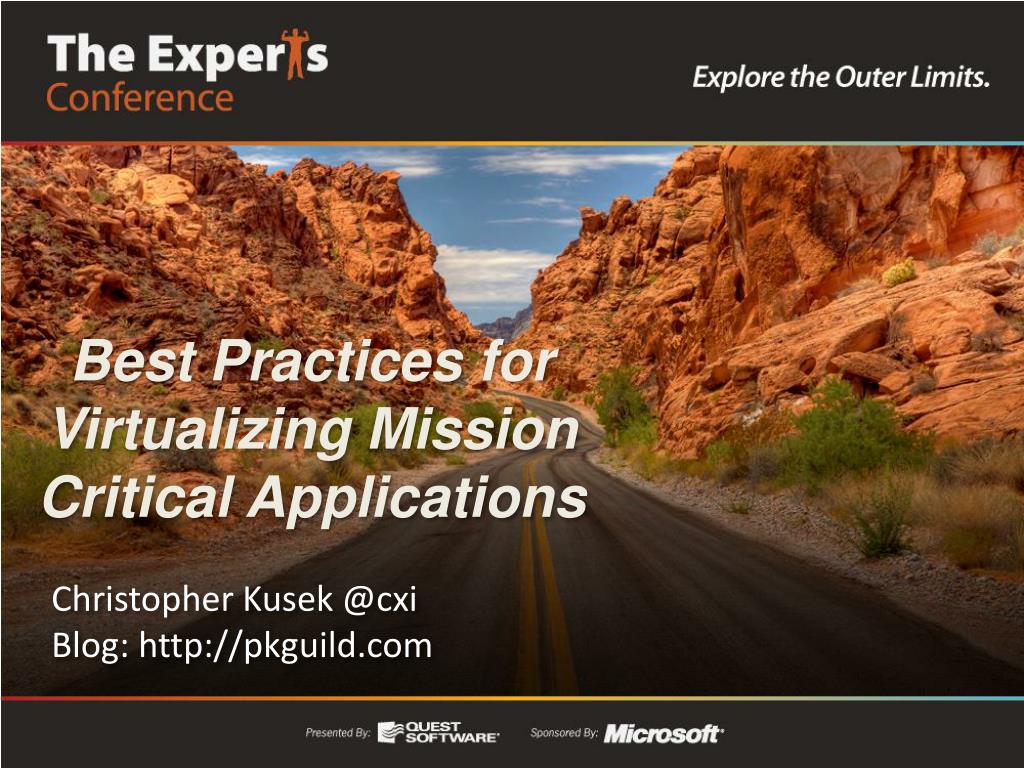 The Experts Conference

Explore the Outer Limits.

Best Practices for Virtualizing Mission Critical Applications

Christopher Kusek @cxi
Blog: http://pkguild.com

Presented By: QUEST SOFTWARE Sponsored By: Microsoft